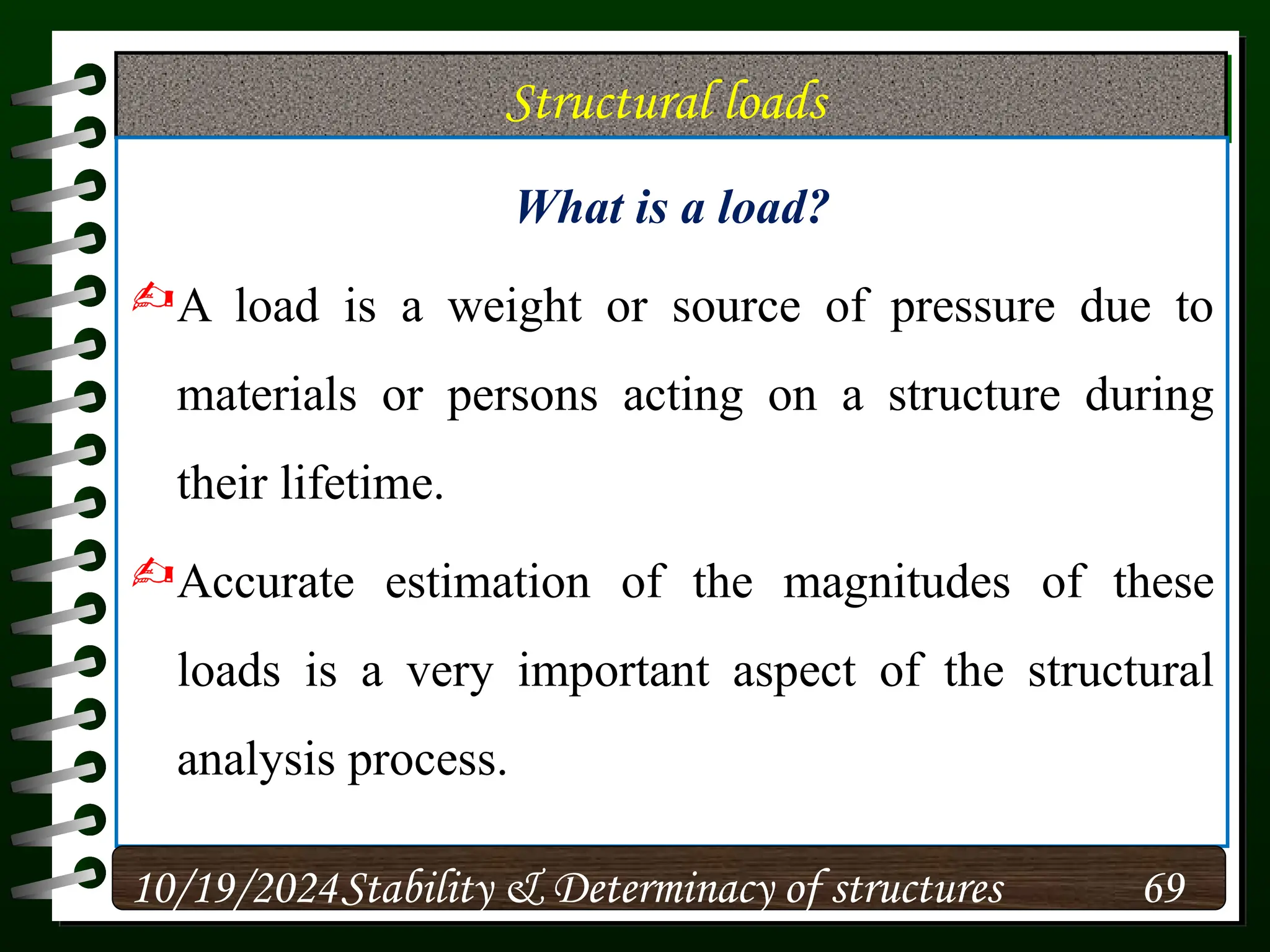 Structural loads

What is a load?

A load is a weight or source of pressure due to materials or persons acting on a structure during their lifetime.

Accurate estimation of the magnitudes of these loads is a very important aspect of the structural analysis process.

10/19/2024 Stability & Determinacy of structures 69